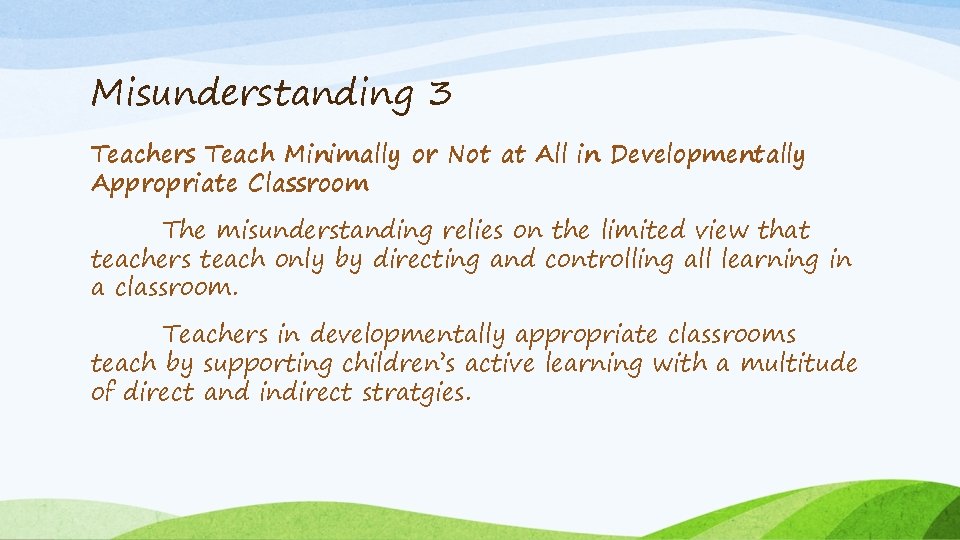 Misunderstanding 3

Teachers Teach Minimally or Not at All in Developmentally Appropriate Classroom

The misunderstanding relies on the limited view that teachers teach only by directing and controlling all learning in a classroom.

Teachers in developmentally appropriate classrooms teach by supporting children's active learning with a multitude of direct and indirect stratgies.